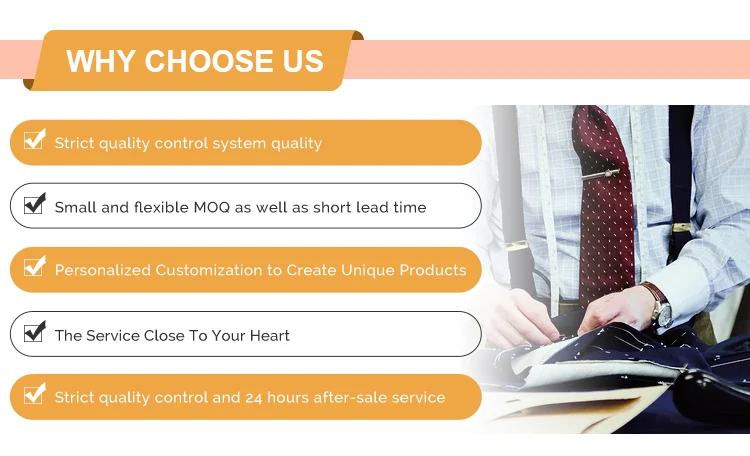 WHY CHOOSE US

Strict quality control system quality

Small and flexible MOQ as well as short lead time

Personalized Customization to Create Unique Products

The Service Close To Your Heart

Strict quality control and 24 hours after-sale service